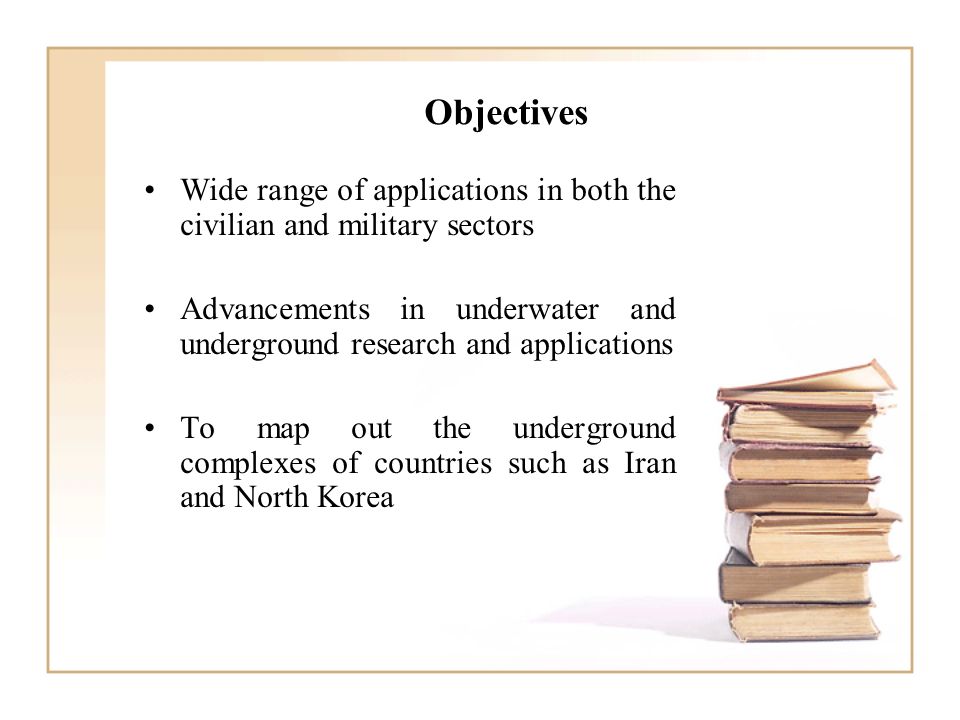 Objectives

• Wide range of applications in both the civilian and military sectors

• Advancements in underwater and underground research and applications

• To map out the underground complexes of countries such as Iran and North Korea